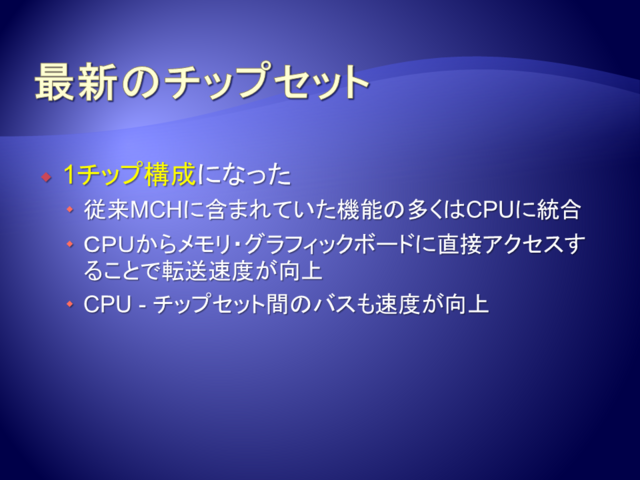 最新のチップセット

1チップ構成になった

従来MCHに含まれていた機能の多くはCPUに統合

CPUからメモリ・グラフィックボードに直接アクセスすることで転送速度が向上

CPU - チップセット間のバスも速度が向上